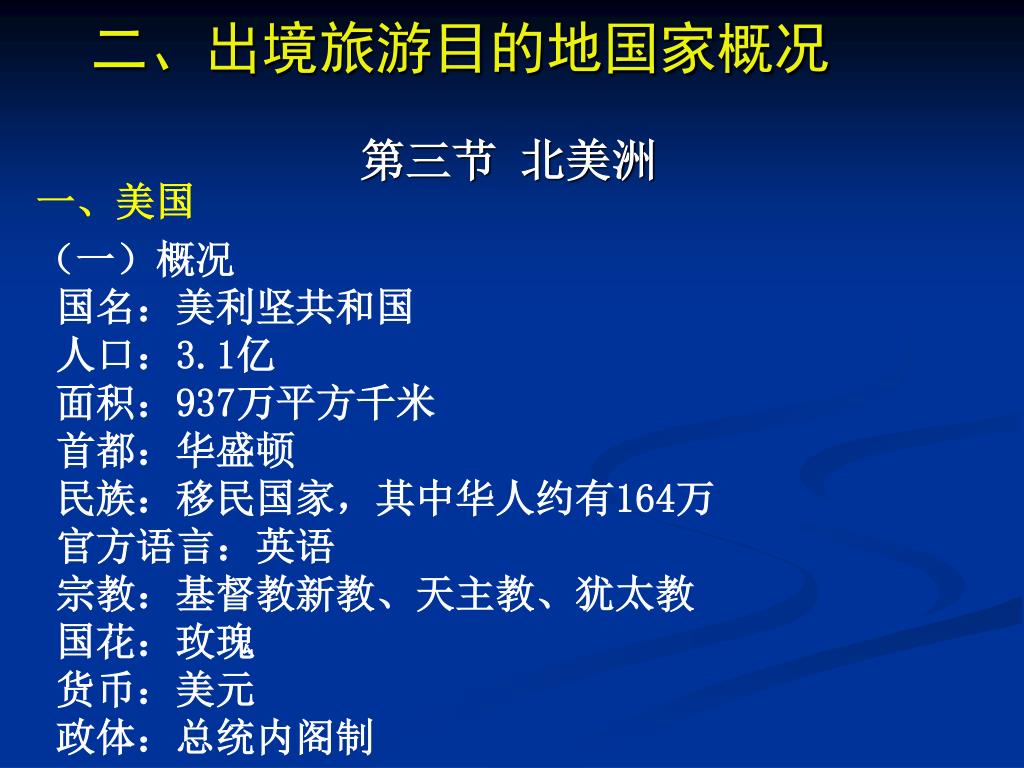 二、出境旅游目的地国家概况

第三节 北美洲

一、美国

（一）概况
国名：美利坚共和国
人口：3.1亿
面积：937万平方千米
首都：华盛顿
民族：移民国家，其中华人约有164万
官方语言：英语
宗教：基督教新教、天主教、犹太教
国花：玫瑰
货币：美元
政体：总统内阁制